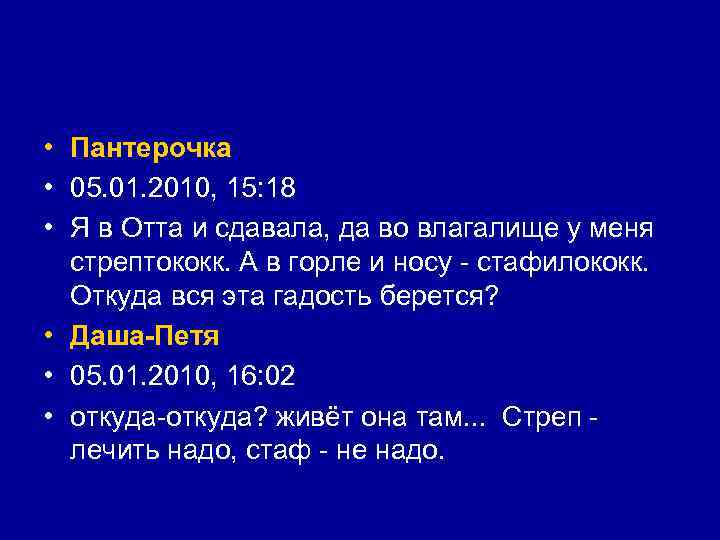 • Пантерочка
• 05.01.2010, 15:18
• Я в Отта и сдавала, да во влагалище у меня стрептококк. А в горле и носу - стафилококк. Откуда вся эта гадость берется?
• Даша-Петя
• 05.01.2010, 16:02
• откуда-откуда? живёт она там... Стреп - лечить надо, стаф - не надо.